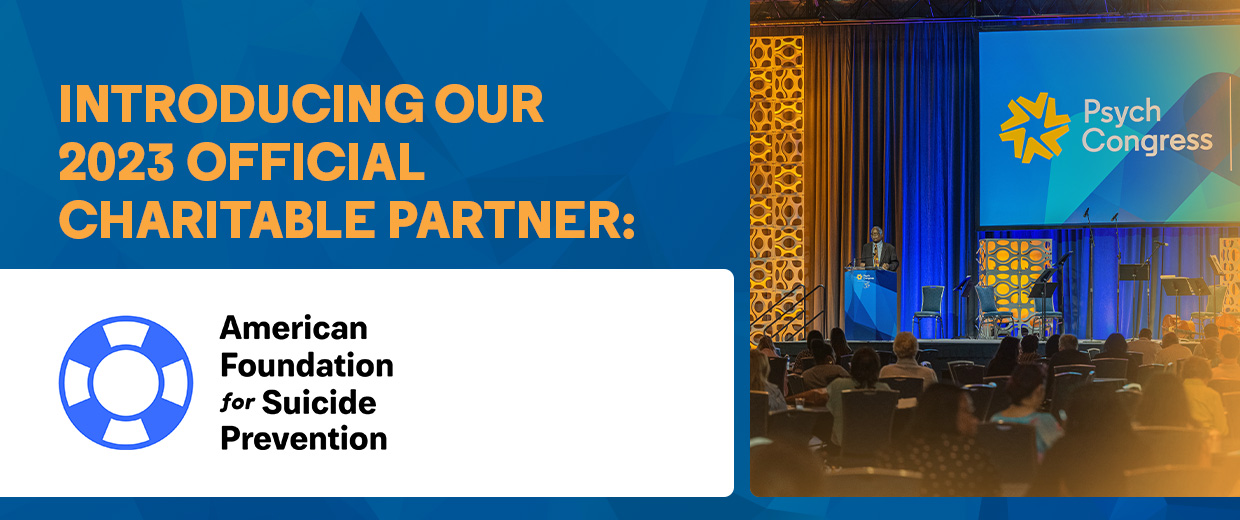 INTRODUCING OUR 2023 OFFICIAL CHARITABLE PARTNER:

American Foundation for Suicide Prevention

Psych Congress